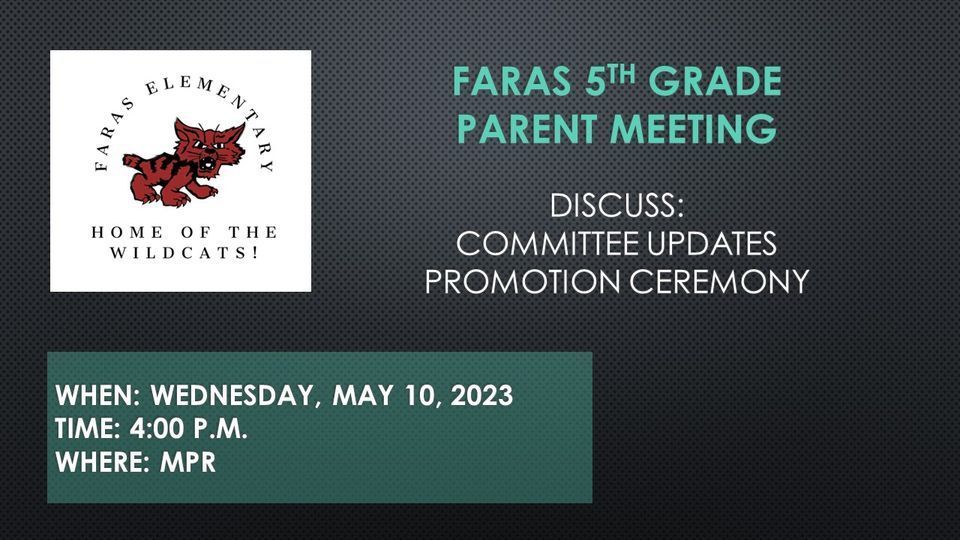 FARAS ELEMENTARY

HOME OF THE WILDCATS!

FARAS 5$^{TH}$ GRADE PARENT MEETING

DISCUSS:
COMMITTEE UPDATES
PROMOTION CEREMONY

WHEN: WEDNESDAY, MAY 10, 2023
TIME: 4:00 P.M.
WHERE: MPR